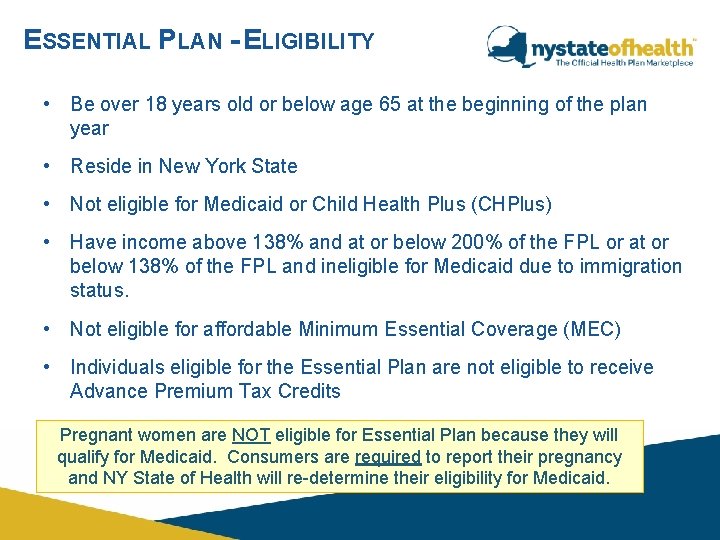 ESSENTIAL PLAN - ELIGIBILITY

nystateofhealth™
The Official Health Plan Marketplace

• Be over 18 years old or below age 65 at the beginning of the plan year

• Reside in New York State

• Not eligible for Medicaid or Child Health Plus (CHPlus)

• Have income above 138% and at or below 200% of the FPL or at or below 138% of the FPL and ineligible for Medicaid due to immigration status.

• Not eligible for affordable Minimum Essential Coverage (MEC)

• Individuals eligible for the Essential Plan are not eligible to receive Advance Premium Tax Credits

Pregnant women are NOT eligible for Essential Plan because they will qualify for Medicaid. Consumers are required to report their pregnancy and NY State of Health will re-determine their eligibility for Medicaid.